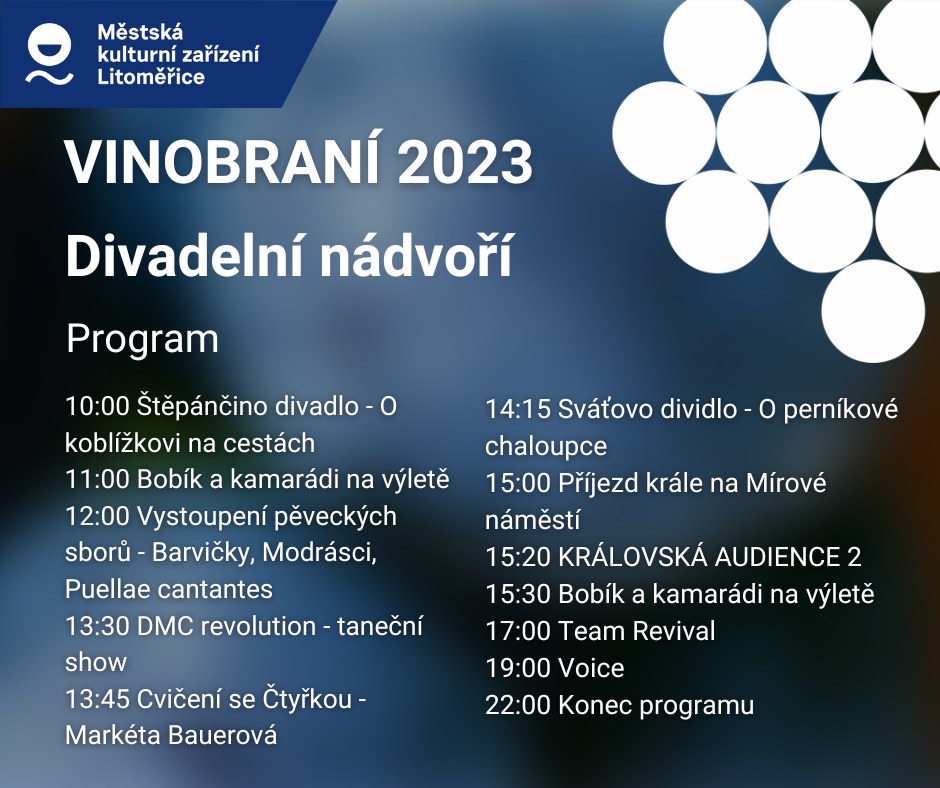 Městská kulturní zařízení Litoměřice

VINOBRANÍ 2023

Divadelní nádvoří

Program

10:00 Štěpánčino divadlo - O koblížkovi na cestách
11:00 Bobík a kamarádi na výletě
12:00 Vystoupení pěveckých sborů - Barvičky, Modrásci, Puellae cantantes
13:30 DMC revolution - taneční show
13:45 Cvičení se Čtyřkou - Markéta Bauerová

14:15 Sváťovo dividlo - O perníkové chaloupce
15:00 Příjezd krále na Mírové náměstí
15:20 KRÁLOVSKÁ AUDIENCE 2
15:30 Bobík a kamarádi na výletě
17:00 Team Revival
19:00 Voice
22:00 Konec programu